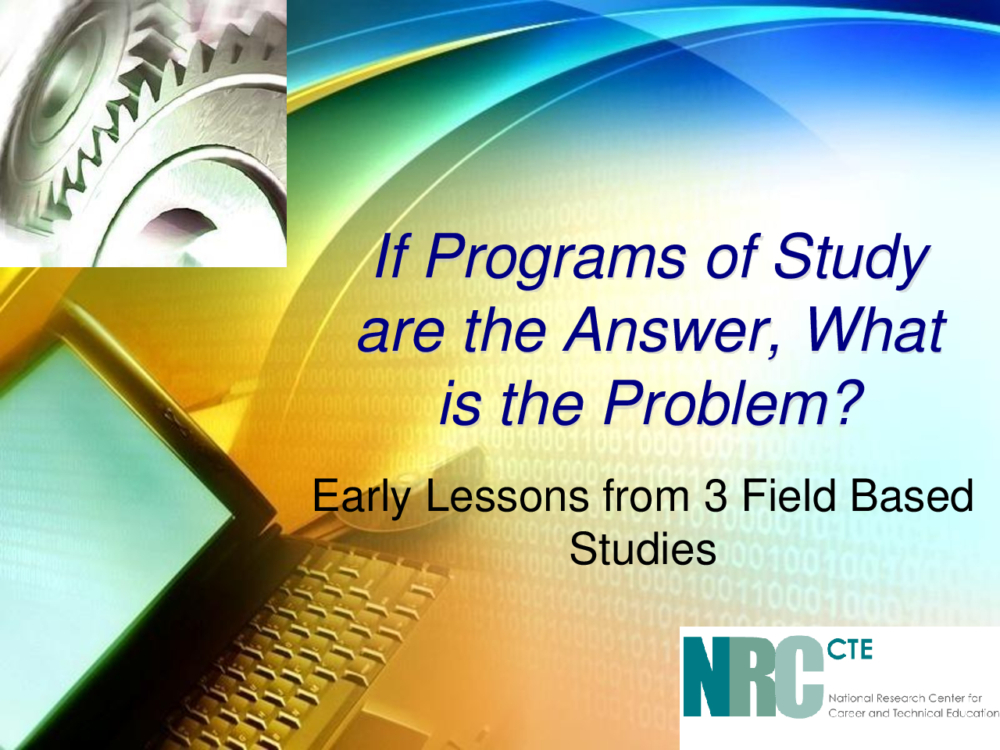 If Programs of Study are the Answer, What is the Problem?

Early Lessons from 3 Field Based Studies

NRC CTE
National Research Center for Career and Technical Education